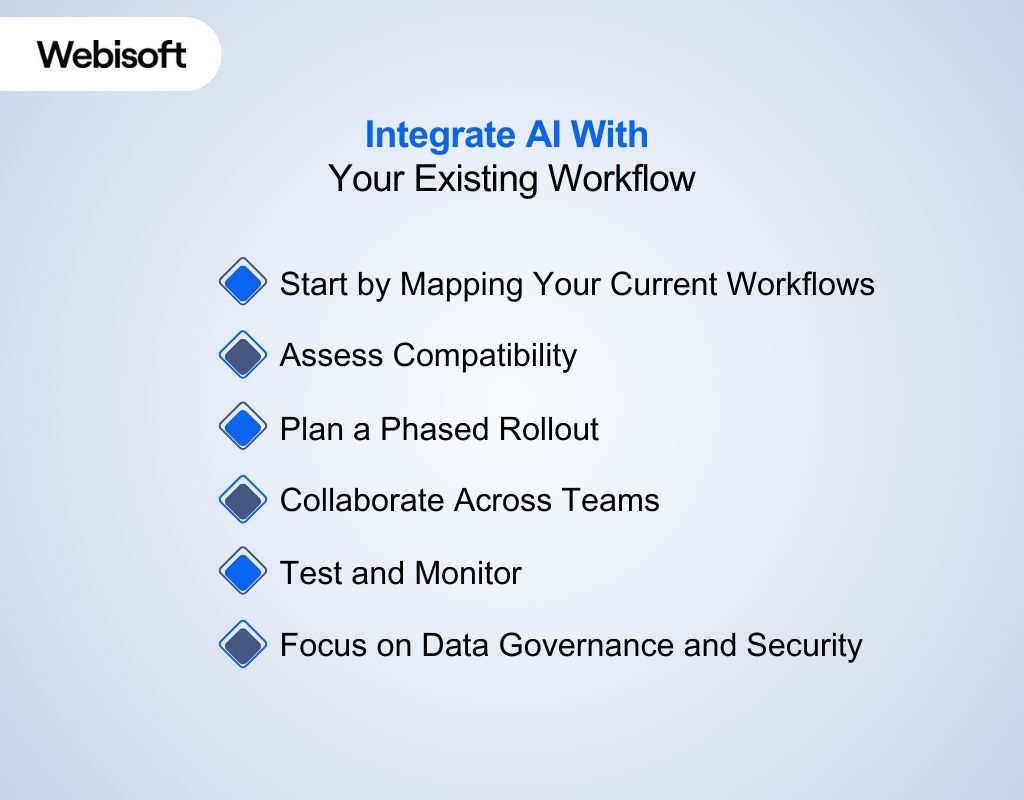 Webisoft

Integrate AI With
Your Existing Workflow

Start by Mapping Your Current Workflows

Assess Compatibility

Plan a Phased Rollout

Collaborate Across Teams

Test and Monitor

Focus on Data Governance and Security